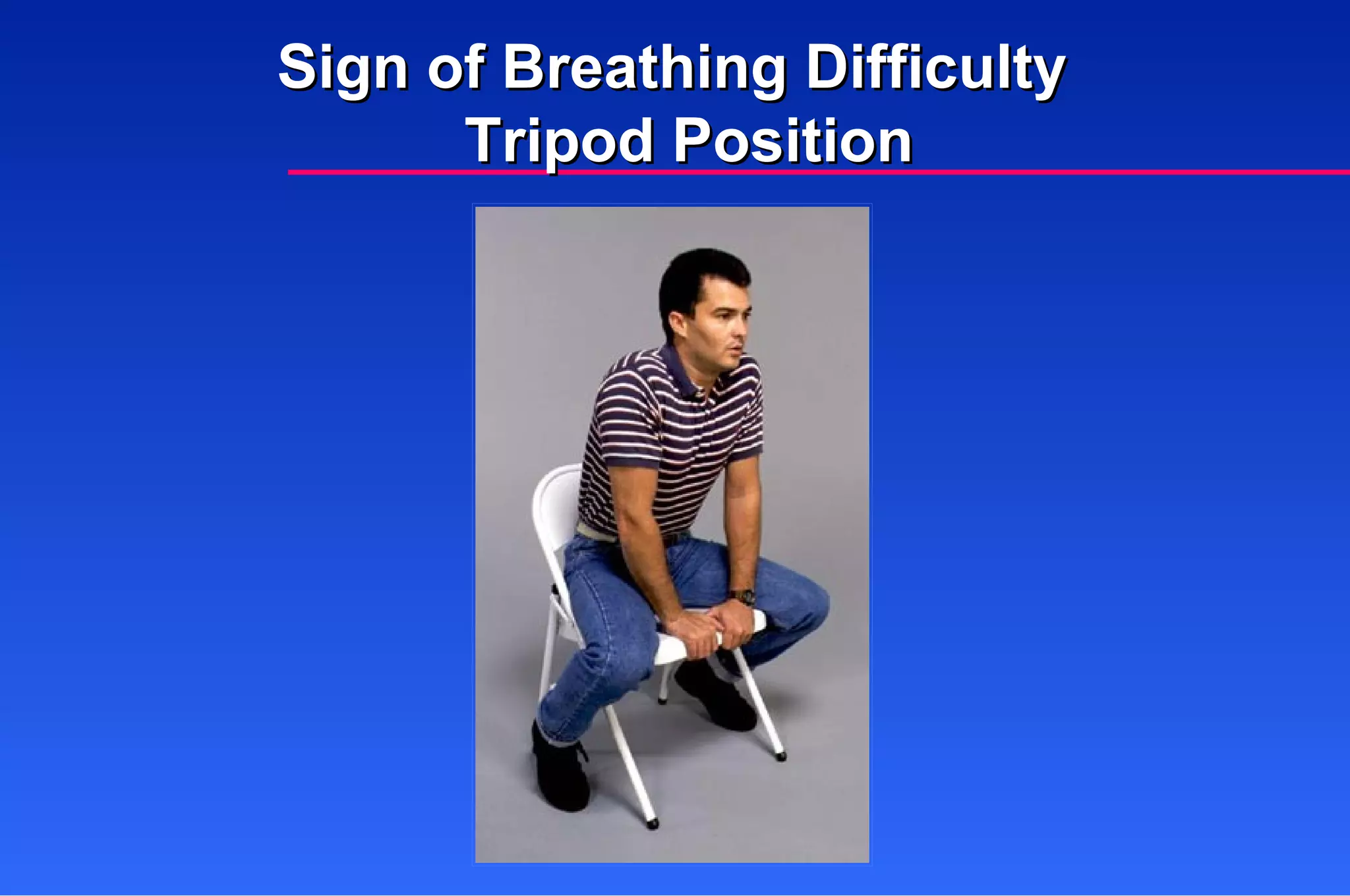 Sign of Breathing Difficulty
Tripod Position